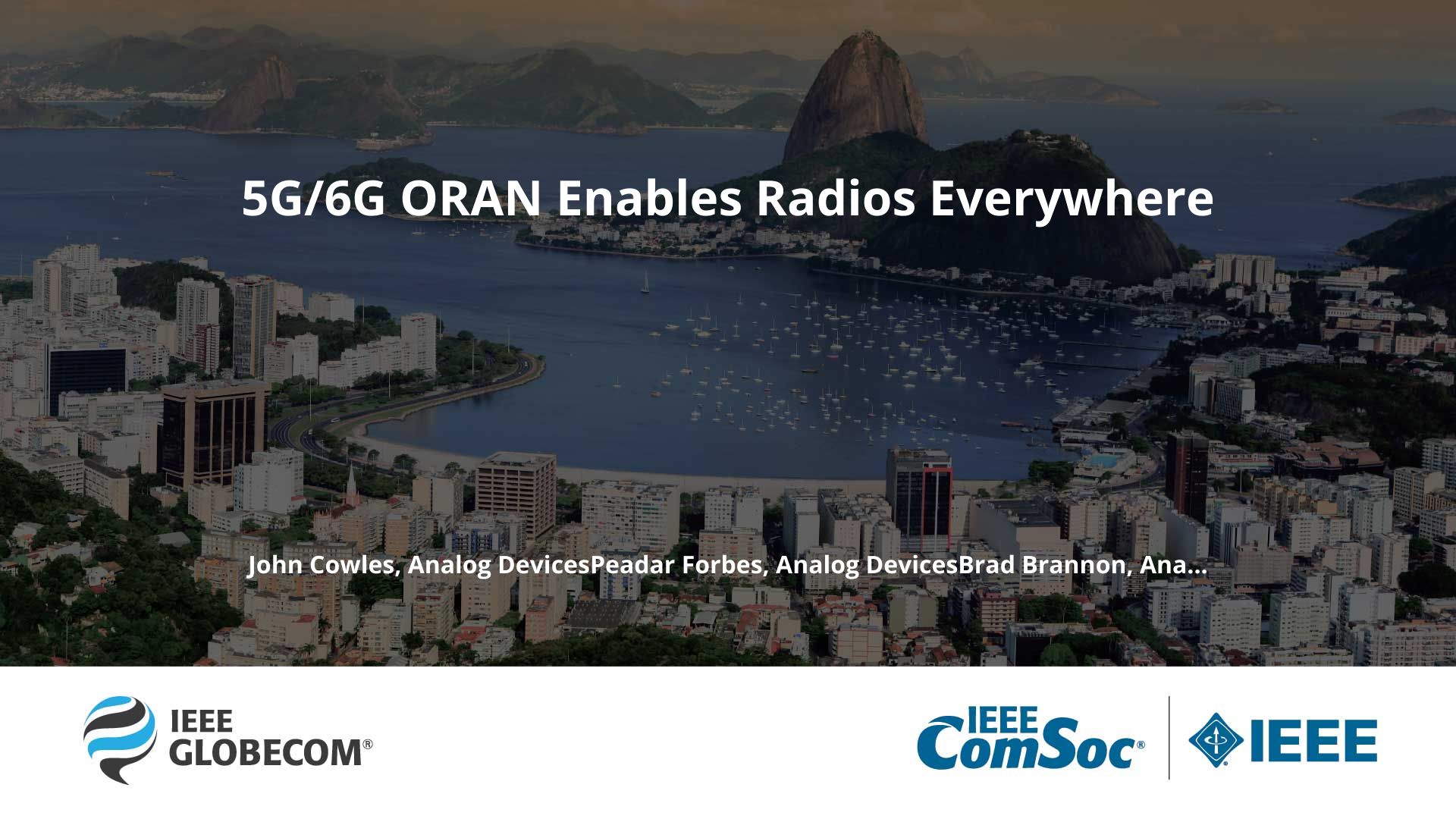 5G/6G ORAN Enables Radios Everywhere

John Cowles, Analog DevicesPeadar Forbes, Analog DevicesBrad Brannon, Ana...

IEEE GLOBECOM®

IEEE ComSoc®

IEEE